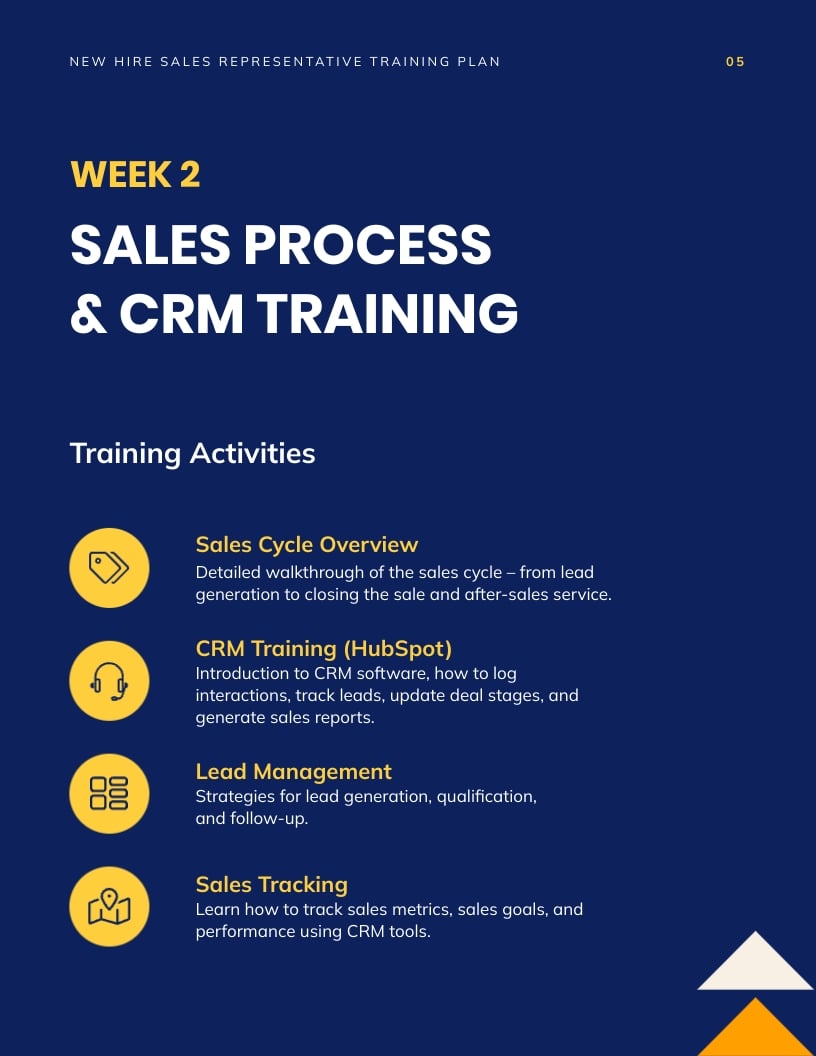 NEW HIRE SALES REPRESENTATIVE TRAINING PLAN

05

WEEK 2

SALES PROCESS & CRM TRAINING

Training Activities

Sales Cycle Overview
Detailed walkthrough of the sales cycle – from lead generation to closing the sale and after-sales service.

CRM Training (HubSpot)
Introduction to CRM software, how to log interactions, track leads, update deal stages, and generate sales reports.

Lead Management
Strategies for lead generation, qualification, and follow-up.

Sales Tracking
Learn how to track sales metrics, sales goals, and performance using CRM tools.